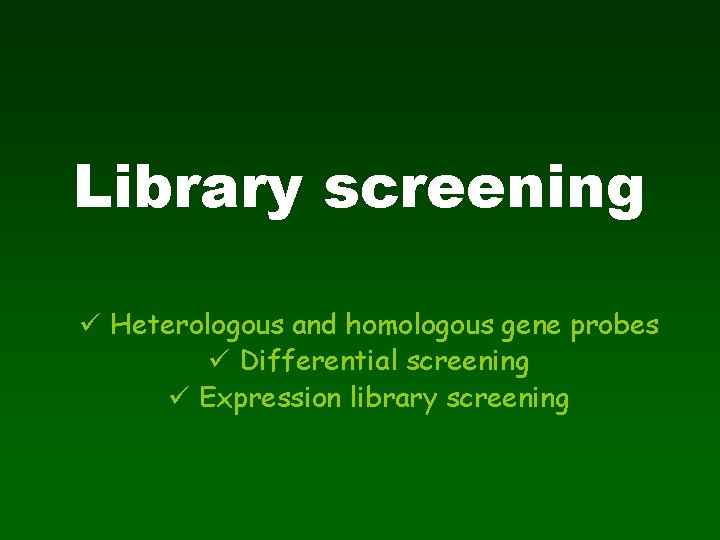 Library screening

✓ Heterologous and homologous gene probes
✓ Differential screening
✓ Expression library screening